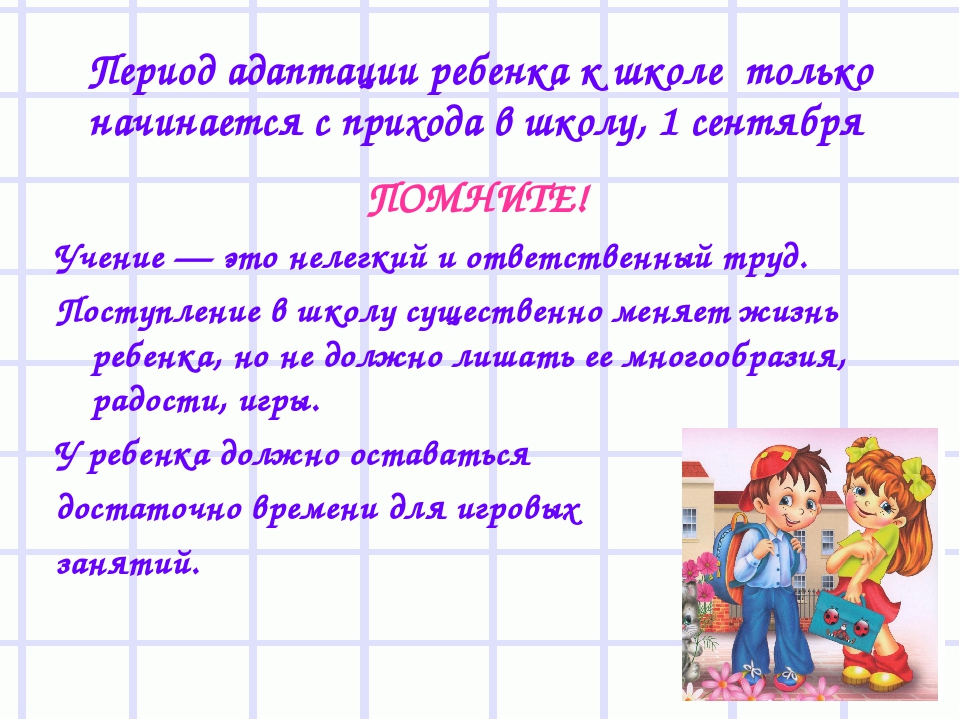 Период адаптации ребенка к школе только начинается с прихода в школу, 1 сентября

ПОМНИТЕ!

Учение — это нелегкий и ответственный труд.

Поступление в школу существенно меняет жизнь ребенка, но не должно лишать ее многообразия, радости, игры.

У ребенка должно оставаться достаточно времени для игровых занятий.